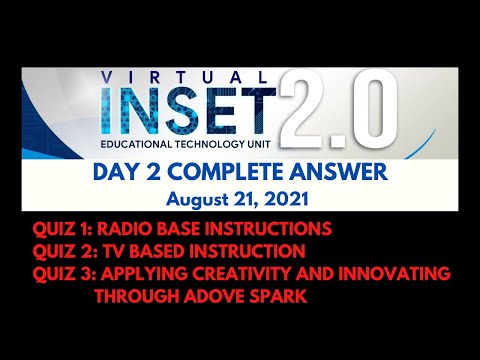 VIRTUAL INSET 2.0
EDUCATIONAL TECHNOLOGY UNIT

DAY 2 COMPLETE ANSWER
August 21, 2021

QUIZ 1: RADIO BASE INSTRUCTIONS
QUIZ 2: TV BASED INSTRUCTION
QUIZ 3: APPLYING CREATIVITY AND INNOVATING THROUGH ADOVE SPARK